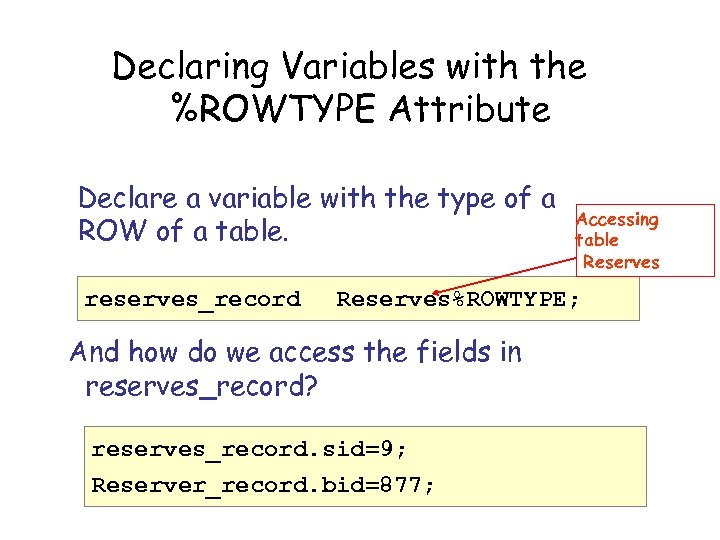 Declaring Variables with the %ROWTYPE Attribute

Declare a variable with the type of a ROW of a table.

Accessing table Reserves

reserves_record   Reserves%ROWTYPE;

And how do we access the fields in reserves_record?

reserves_record.sid=9;
Reserver_record.bid=877;